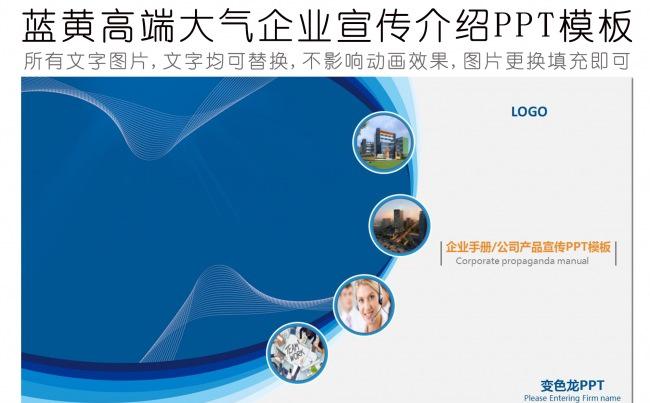 蓝黄高端大气企业宣传介绍PPT模板

所有文字图片，文字均可替换，不影响动画效果，图片更换填充即可

LOGO

企业手册/公司产品宣传PPT模板
Corporate propaganda manual

TEAM WORK

变色龙PPT
Please Entering Firm name